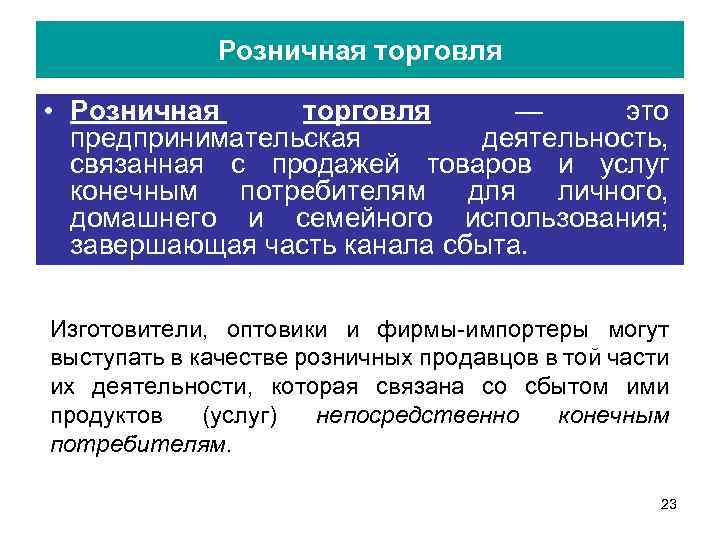 Розничная торговля

• Розничная торговля — это предпринимательская деятельность, связанная с продажей товаров и услуг конечным потребителям для личного, домашнего и семейного использования; завершающая часть канала сбыта.

Изготовители, оптовики и фирмы-импортеры могут выступать в качестве розничных продавцов в той части их деятельности, которая связана со сбытом ими продуктов (услуг) непосредственно конечным потребителям.

23